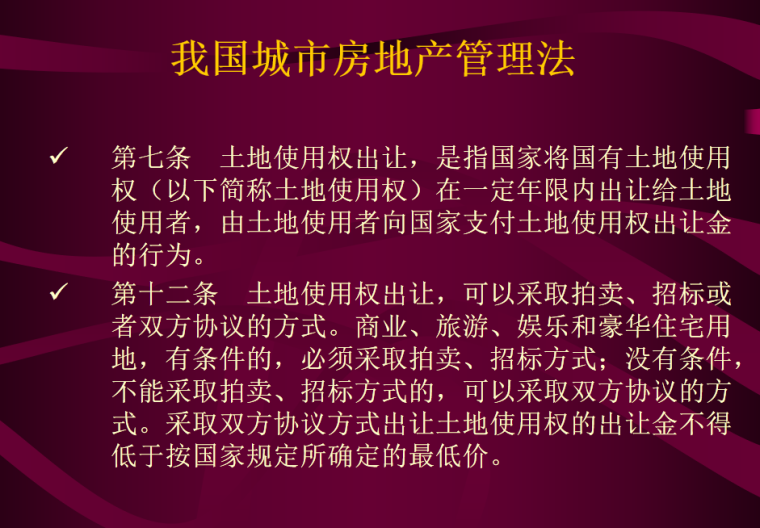 我国城市房地产管理法

✓ 第七条　土地使用权出让，是指国家将国有土地使用权（以下简称土地使用权）在一定年限内出让给土地使用者，由土地使用者向国家支付土地使用权出让金的行为。

✓ 第十二条　土地使用权出让，可以采取拍卖、招标或者双方协议的方式。商业、旅游、娱乐和豪华住宅用地，有条件的，必须采取拍卖、招标方式；没有条件，不能采取拍卖、招标方式的，可以采取双方协议的方式。采取双方协议方式出让土地使用权的出让金不得低于按国家规定所确定的最低价。